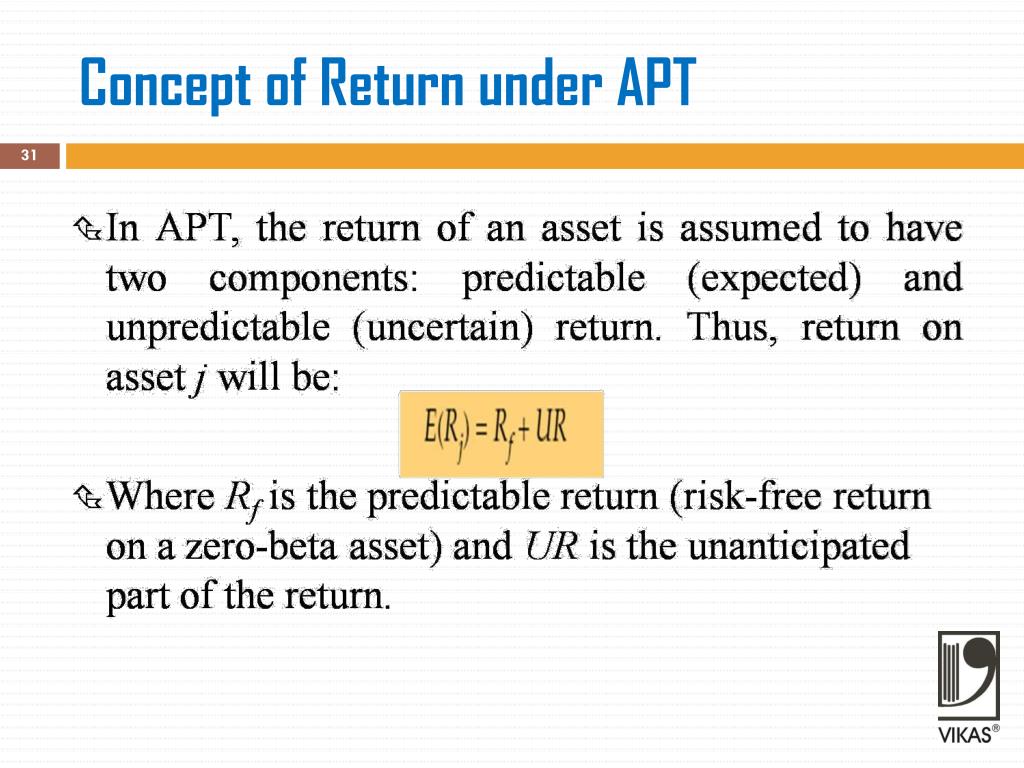 Concept of Return under APT

31

In APT, the return of an asset is assumed to have two components: predictable (expected) and unpredictable (uncertain) return. Thus, return on asset $j$ will be:

$E(R_j) = R_f + UR$

Where $R_f$ is the predictable return (risk-free return on a zero-beta asset) and $UR$ is the unanticipated part of the return.

VIKAS®